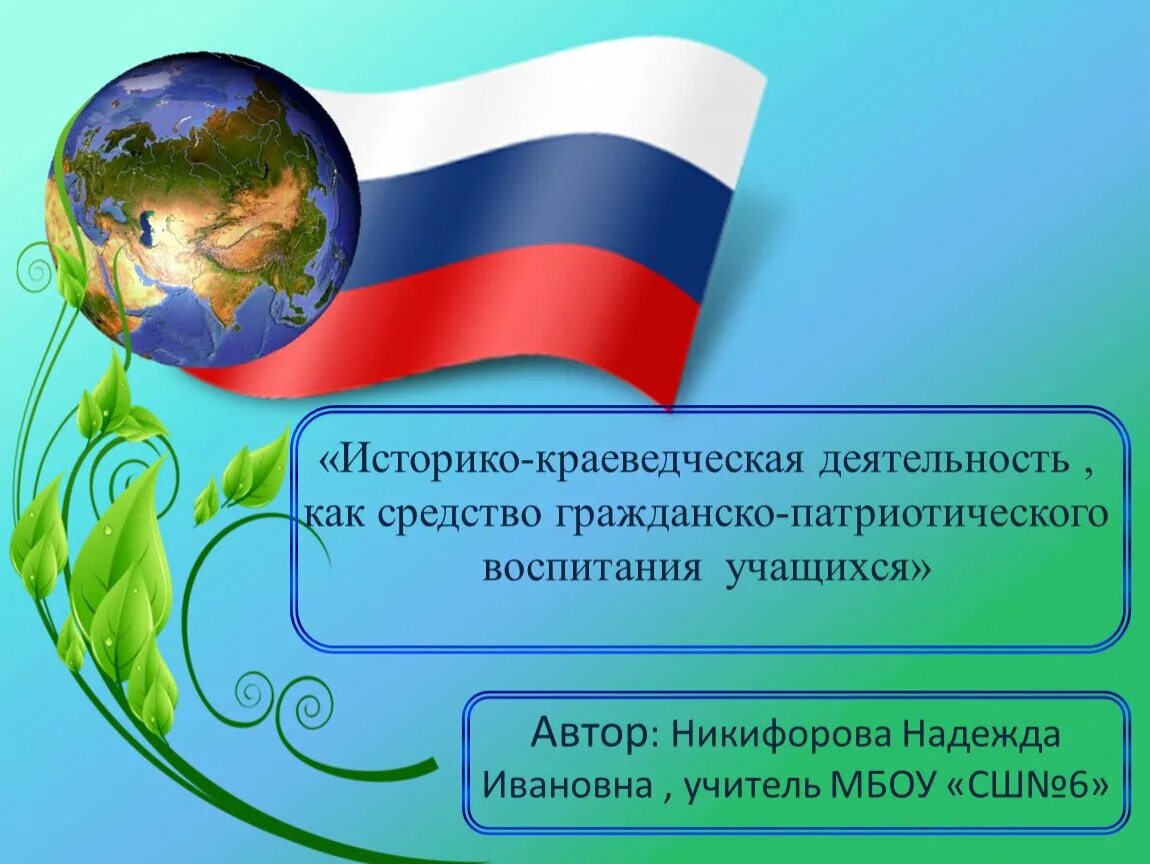 «Историко-краеведческая деятельность , как средство гражданско-патриотического воспитания учащихся»

Автор: Никифорова Надежда Ивановна , учитель МБОУ «СШ№6»